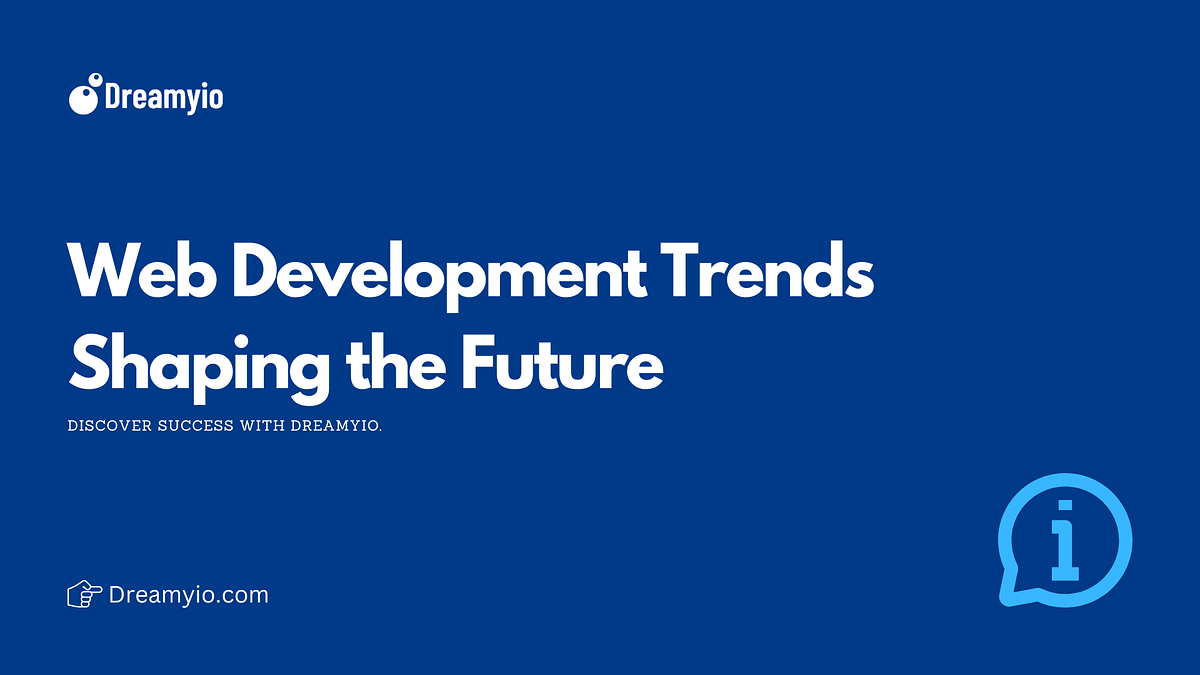 Dreamyio

Web Development Trends Shaping the Future

DISCOVER SUCCESS WITH DREAMYIO.

Dreamyio.com

i